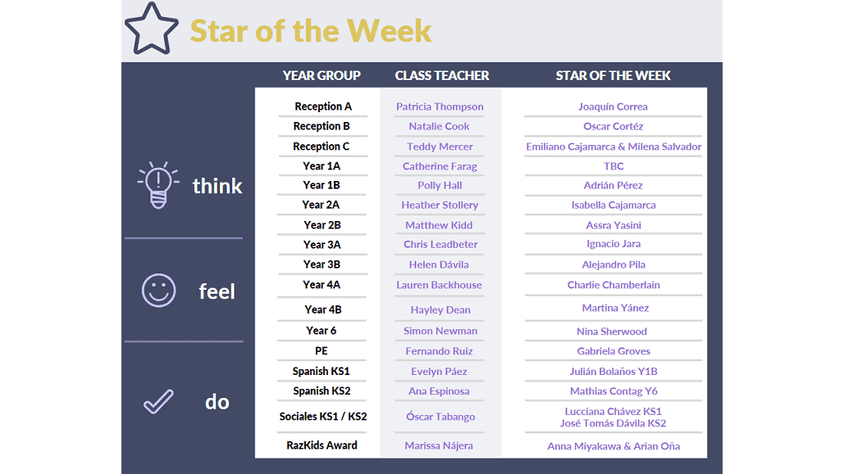 Star of the Week

think

feel

do

| YEAR GROUP | CLASS TEACHER | STAR OF THE WEEK |
|---|---|---|
| Reception A | Patricia Thompson | Joaquín Correa |
| Reception B | Natalie Cook | Oscar Cortéz |
| Reception C | Teddy Mercer | Emiliano Cajamarca & Milena Salvador |
| Year 1A | Catherine Farag | TBC |
| Year 1B | Polly Hall | Adrián Pérez |
| Year 2A | Heather Stollery | Isabella Cajamarca |
| Year 2B | Matthew Kidd | Assra Yasini |
| Year 3A | Chris Leadbeter | Ignacio Jara |
| Year 3B | Helen Dávila | Alejandro Pila |
| Year 4A | Lauren Backhouse | Charlie Chamberlain |
| Year 4B | Hayley Dean | Martina Yánez |
| Year 6 | Simon Newman | Nina Sherwood |
| PE | Fernando Ruiz | Gabriela Groves |
| Spanish KS1 | Evelyn Páez | Julián Bolaños Y1B |
| Spanish KS2 | Ana Espinosa | Mathias Contag Y6 |
| Sociales KS1 / KS2 | Óscar Tabango | Lucciana Chávez KS1 José Tomás Dávila KS2 |
| RazKids Award | Marissa Nájera | Anna Miyakawa & Arian Oña |